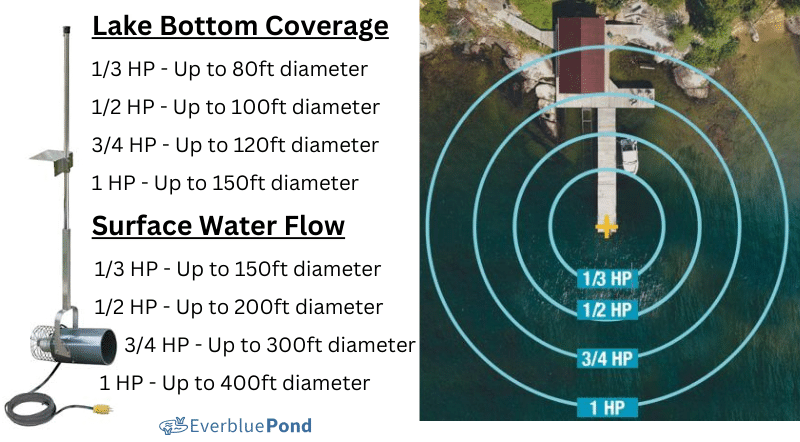 Lake Bottom Coverage

1/3 HP - Up to 80ft diameter

1/2 HP - Up to 100ft diameter

3/4 HP - Up to 120ft diameter

1 HP - Up to 150ft diameter

Surface Water Flow

1/3 HP - Up to 150ft diameter

1/2 HP - Up to 200ft diameter

3/4 HP - Up to 300ft diameter

1 HP - Up to 400ft diameter

EverbluePond

1/3 HP

1/2 HP

3/4 HP

1 HP